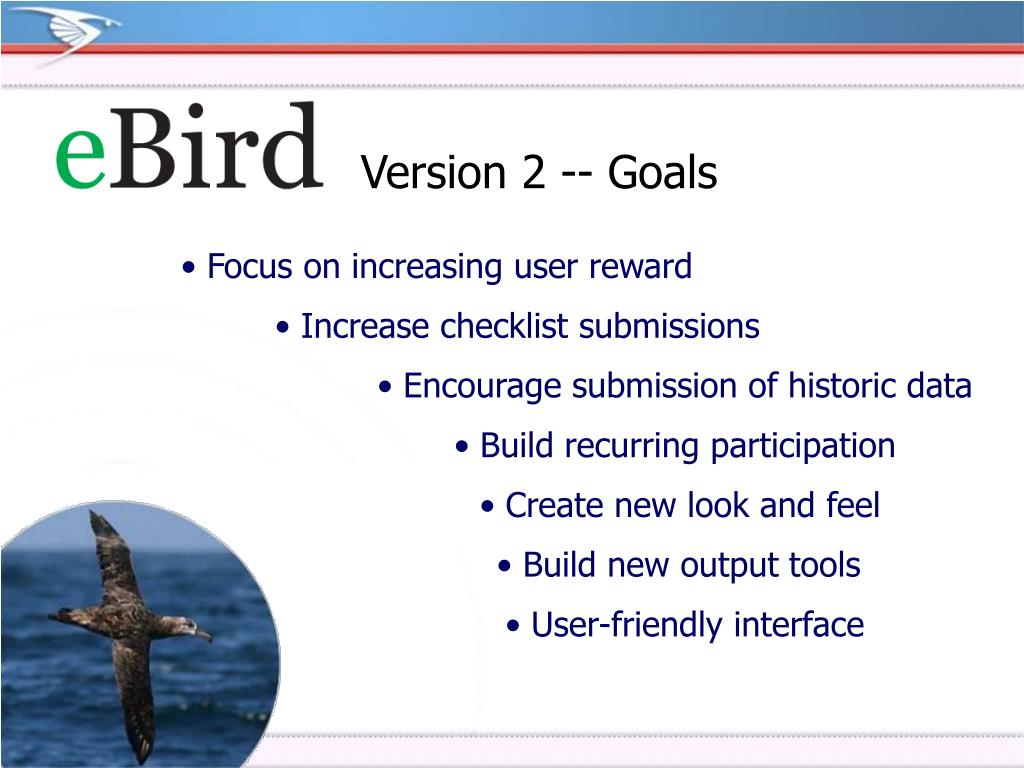 eBird Version 2 -- Goals

• Focus on increasing user reward

• Increase checklist submissions

• Encourage submission of historic data

• Build recurring participation

• Create new look and feel

• Build new output tools

• User-friendly interface